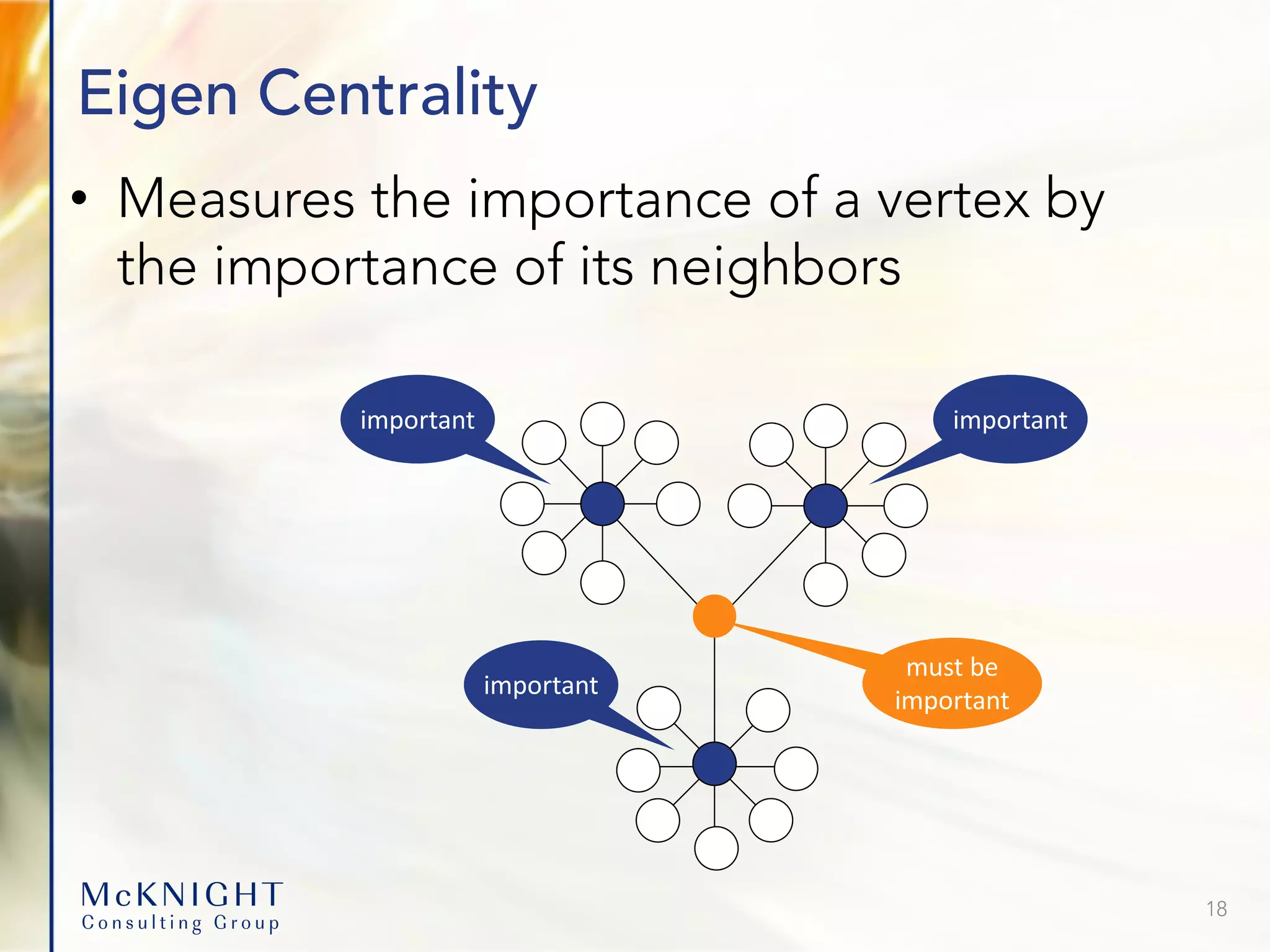 Eigen Centrality

• Measures the importance of a vertex by the importance of its neighbors

important

important

important

must be important

McKNIGHT
Consulting Group

18